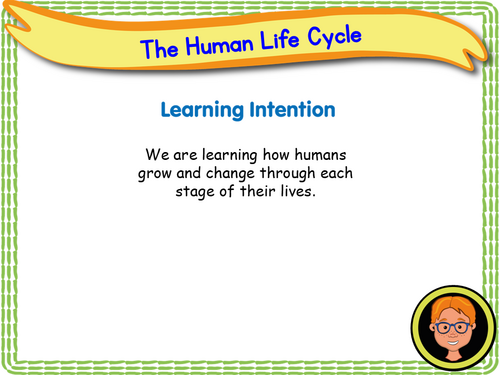 The Human Life Cycle

Learning Intention

We are learning how humans grow and change through each stage of their lives.